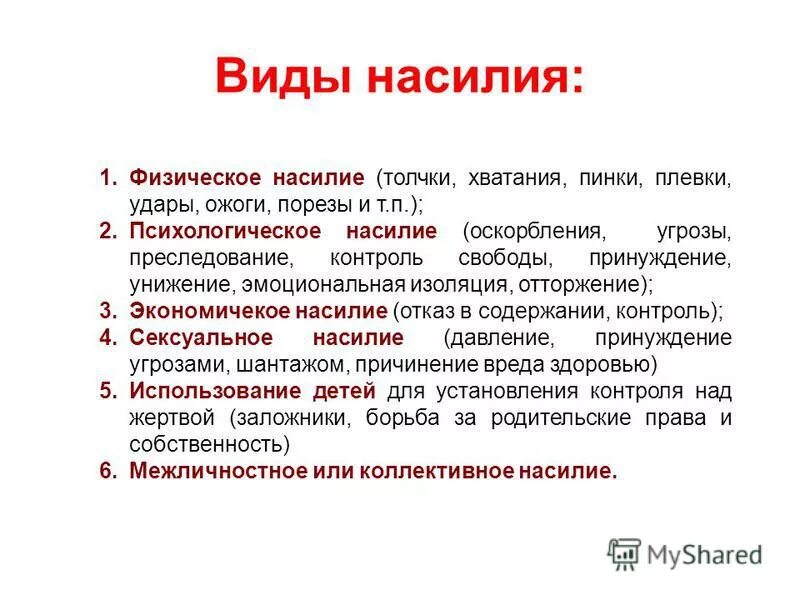 Виды насилия:

1. Физическое насилие (толчки, хватания, пинки, плевки, удары, ожоги, порезы и т.п.);
2. Психологическое насилие (оскорбления, угрозы, преследование, контроль свободы, принуждение, унижение, эмоциональная изоляция, отторжение);
3. Экономичекое насилие (отказ в содержании, контроль);
4. Сексуальное насилие (давление, принуждение угрозами, шантажом, причинение вреда здоровью)
5. Использование детей для установления контроля над жертвой (заложники, борьба за родительские права и собственность)
6. Межличностное или коллективное насилие.

MyShared